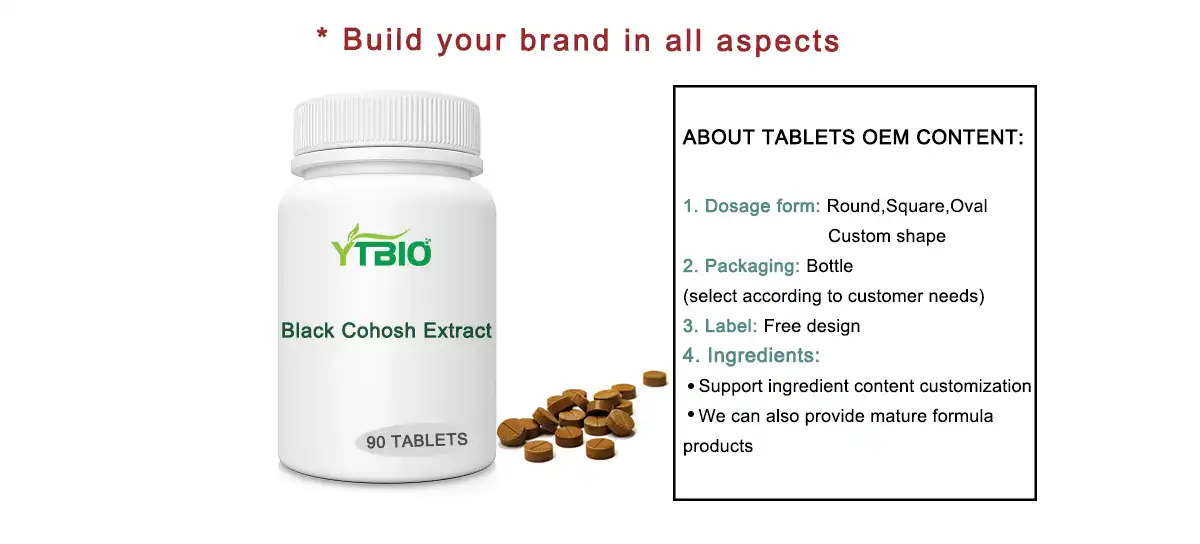 * Build your brand in all aspects

YTBIO

Black Cohosh Extract

90 TABLETS

ABOUT TABLETS OEM CONTENT:

1. Dosage form: Round,Square,Oval Custom shape

2. Packaging: Bottle (select according to customer needs)

3. Label: Free design

4. Ingredients:

• Support ingredient content customization

• We can also provide mature formula products